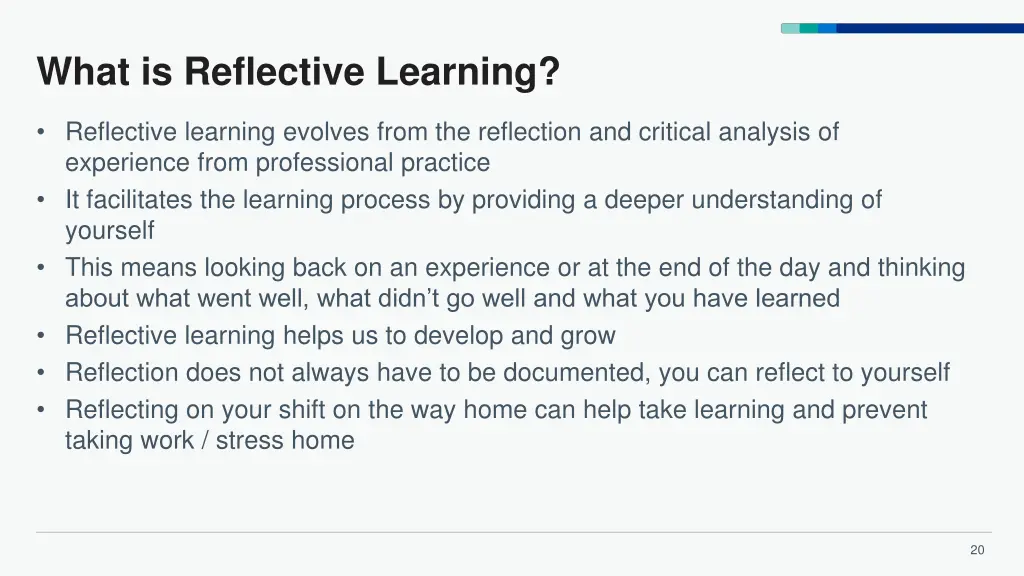 What is Reflective Learning?

• Reflective learning evolves from the reflection and critical analysis of experience from professional practice
• It facilitates the learning process by providing a deeper understanding of yourself
• This means looking back on an experience or at the end of the day and thinking about what went well, what didn't go well and what you have learned
• Reflective learning helps us to develop and grow
• Reflection does not always have to be documented, you can reflect to yourself
• Reflecting on your shift on the way home can help take learning and prevent taking work / stress home

20